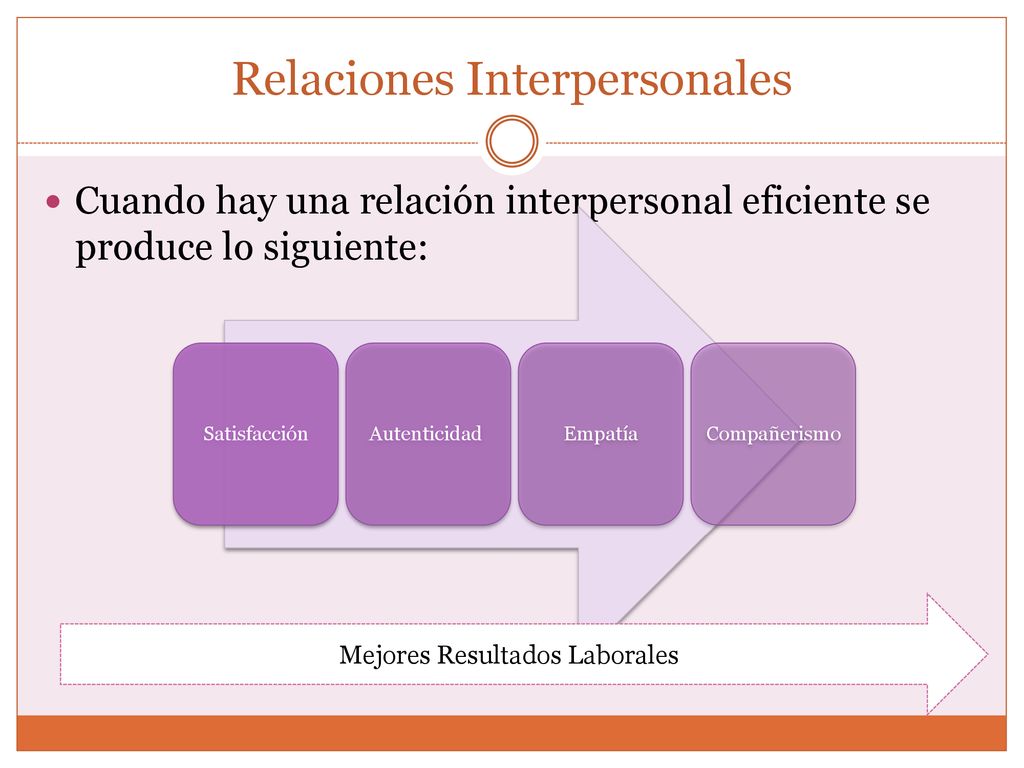 Relaciones Interpersonales

Cuando hay una relación interpersonal eficiente se produce lo siguiente:

Satisfacción

Autenticidad

Empatía

Compañerismo

Mejores Resultados Laborales